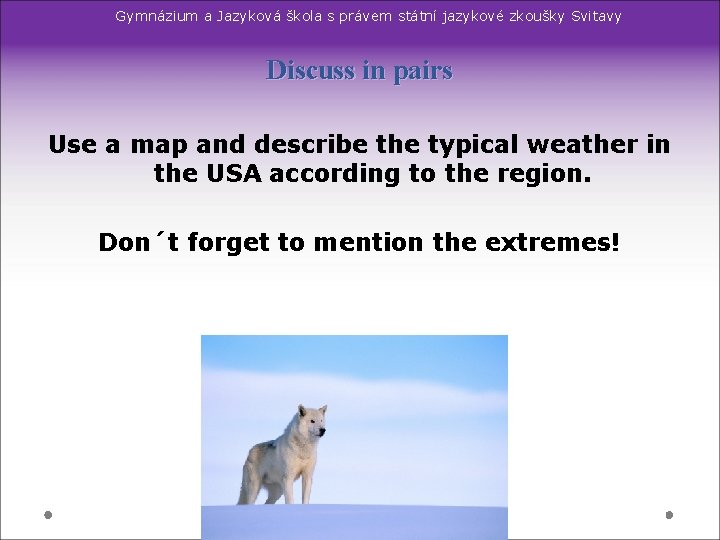 Gymnázium a Jazyková škola s právem státní jazykové zkoušky Svitavy

Discuss in pairs

Use a map and describe the typical weather in the USA according to the region.

Don´t forget to mention the extremes!